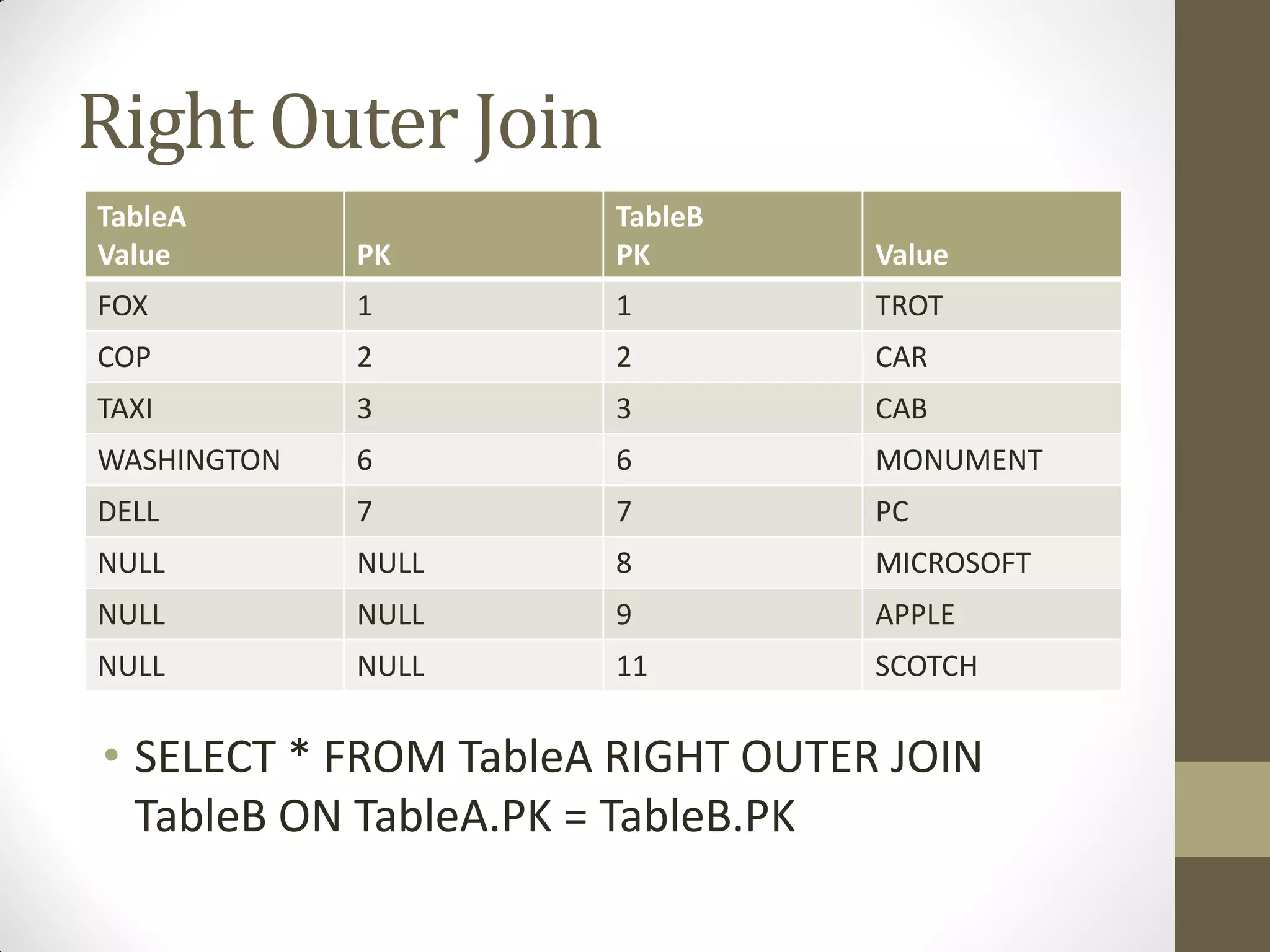 Right Outer Join

| TableA Value | PK | TableB PK | Value |
|---|---|---|---|
| FOX | 1 | 1 | TROT |
| COP | 2 | 2 | CAR |
| TAXI | 3 | 3 | CAB |
| WASHINGTON | 6 | 6 | MONUMENT |
| DELL | 7 | 7 | PC |
| NULL | NULL | 8 | MICROSOFT |
| NULL | NULL | 9 | APPLE |
| NULL | NULL | 11 | SCOTCH |

• SELECT * FROM TableA RIGHT OUTER JOIN TableB ON TableA.PK = TableB.PK